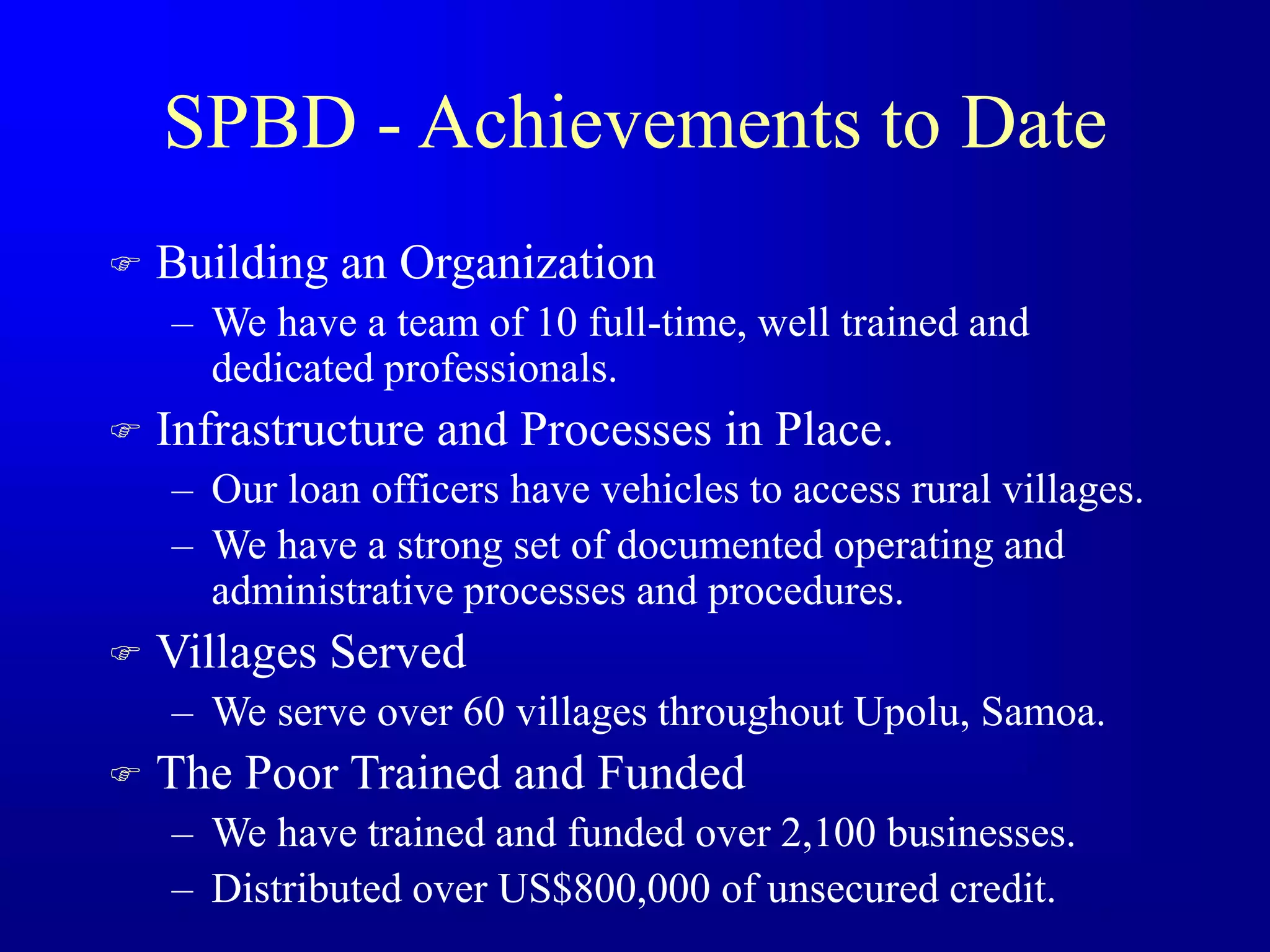 SPBD - Achievements to Date

☞ Building an Organization
– We have a team of 10 full-time, well trained and dedicated professionals.

☞ Infrastructure and Processes in Place.
– Our loan officers have vehicles to access rural villages.
– We have a strong set of documented operating and administrative processes and procedures.

☞ Villages Served
– We serve over 60 villages throughout Upolu, Samoa.

☞ The Poor Trained and Funded
– We have trained and funded over 2,100 businesses.
– Distributed over US\$800,000 of unsecured credit.